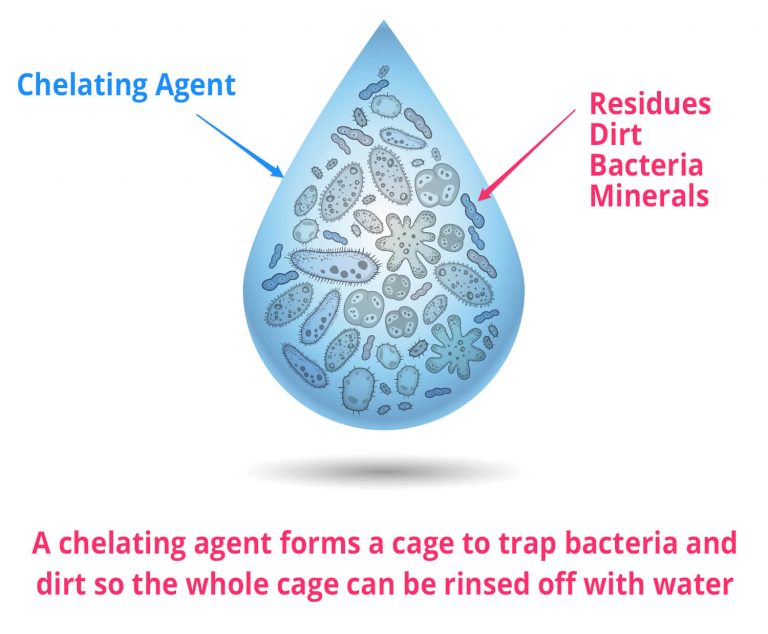 Chelating Agent

Residues
Dirt
Bacteria
Minerals

A chelating agent forms a cage to trap bacteria and dirt so the whole cage can be rinsed off with water